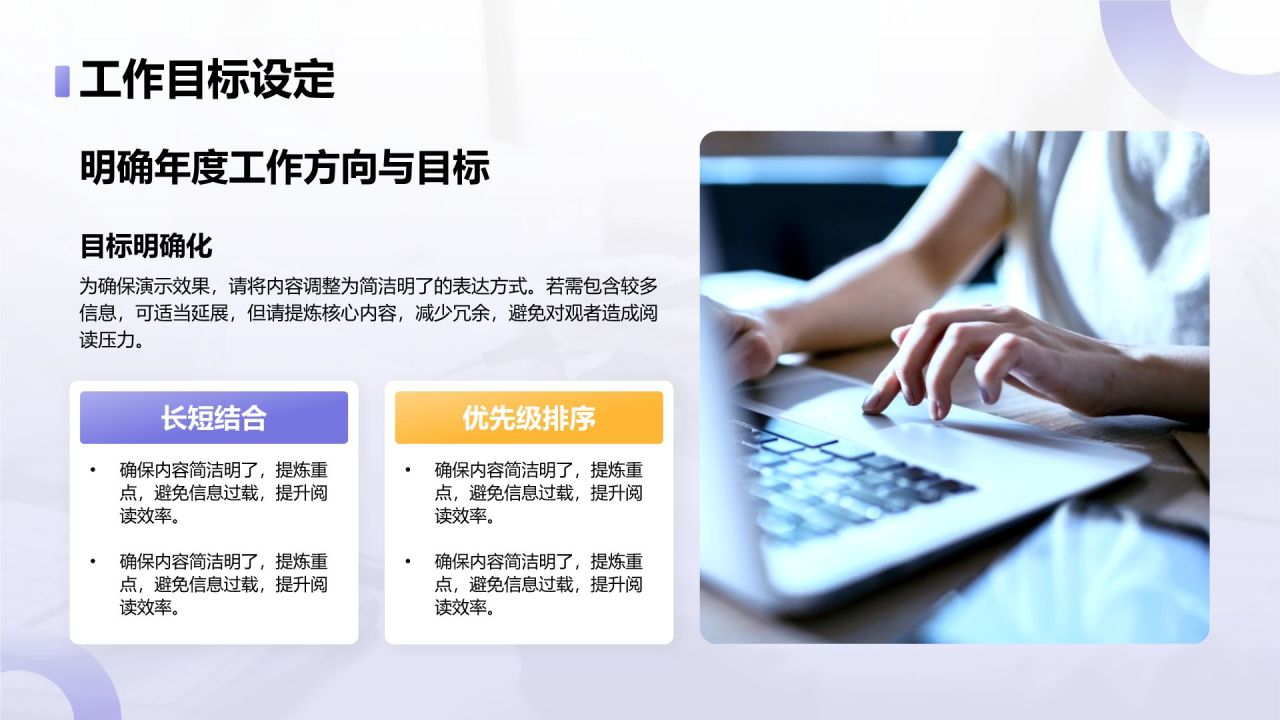 工作目标设定

明确年度工作方向与目标

目标明确化

为确保演示效果，请将内容调整为简洁明了的表达方式。若需包含较多信息，可适当延展，但请提炼核心内容，减少冗余，避免对观者造成阅读压力。

长短结合

• 确保内容简洁明了，提炼重点，避免信息过载，提升阅读效率。

• 确保内容简洁明了，提炼重点，避免信息过载，提升阅读效率。

优先级排序

• 确保内容简洁明了，提炼重点，避免信息过载，提升阅读效率。

• 确保内容简洁明了，提炼重点，避免信息过载，提升阅读效率。